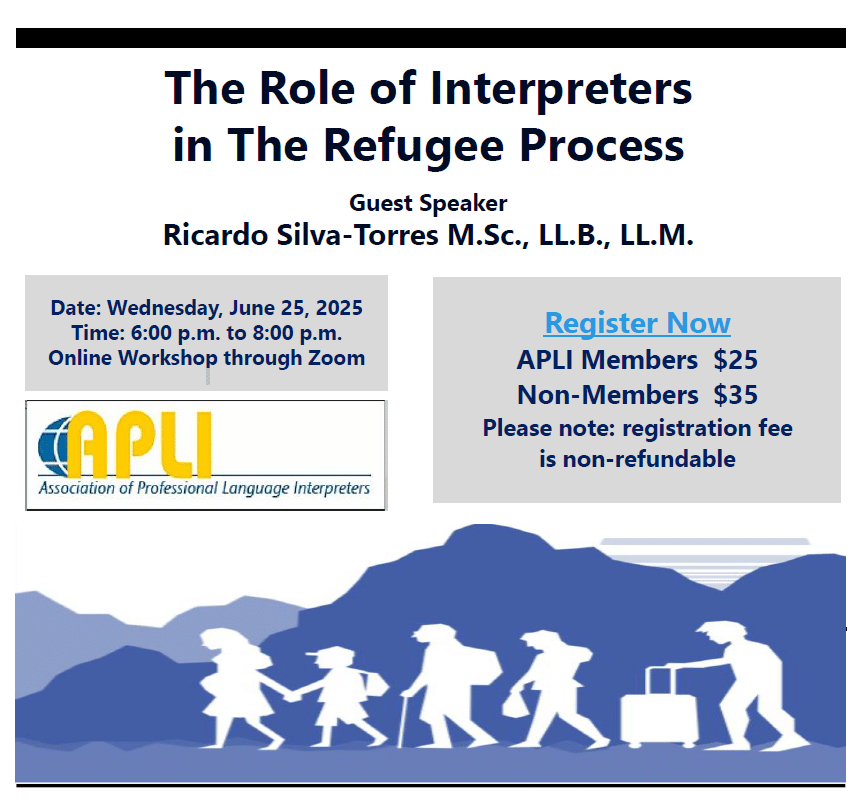 The Role of Interpreters in The Refugee Process

Guest Speaker
Ricardo Silva-Torres M.Sc., LL.B., LL.M.

Date: Wednesday, June 25, 2025
Time: 6:00 p.m. to 8:00 p.m.
Online Workshop through Zoom

APLI
Association of Professional Language Interpreters

Register Now
APLI Members $25
Non-Members $35
Please note: registration fee is non-refundable